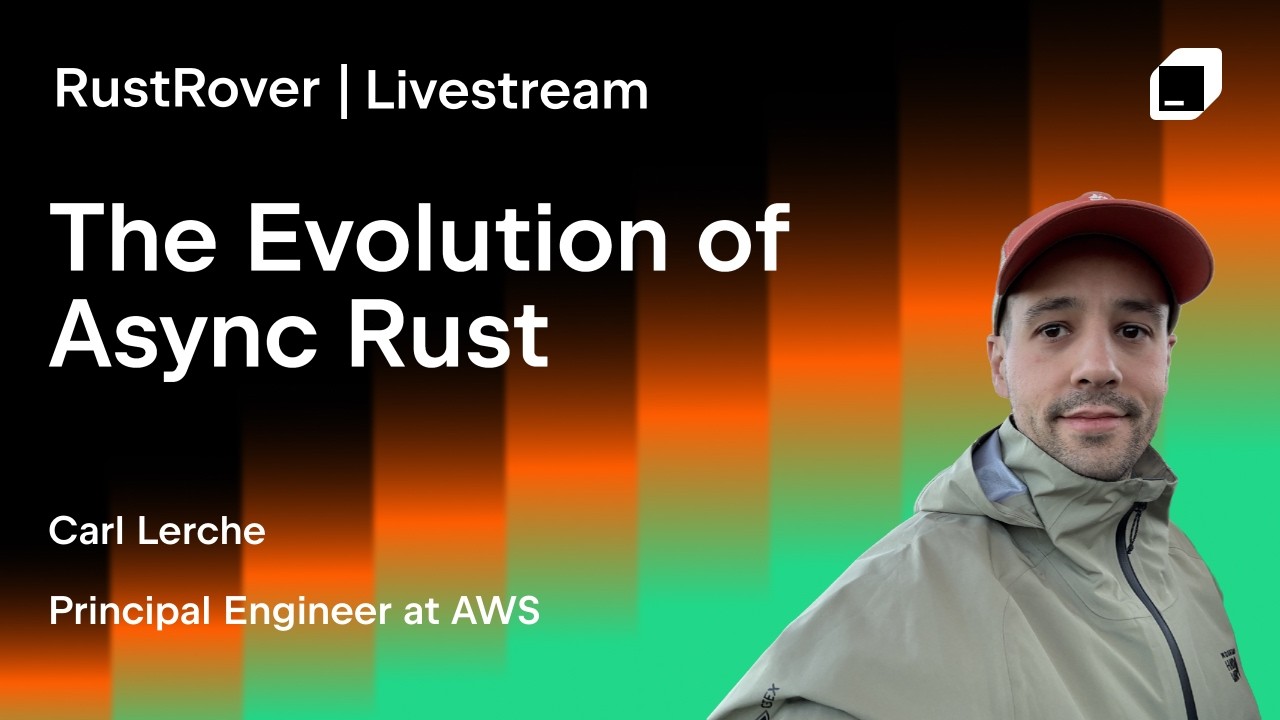 RustRover | Livestream

The Evolution of Async Rust

Carl Lerche

Principal Engineer at AWS